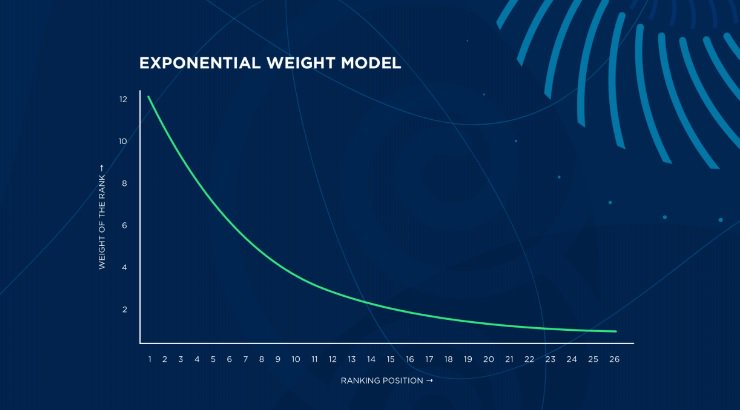 EXPONENTIAL WEIGHT MODEL

WEIGHT OF THE RANK →

12
10
8
6
4
2

1 2 3 4 5 6 7 8 9 10 11 12 13 14 15 16 17 18 19 20 21 22 23 24 25 26

RANKING POSITION →